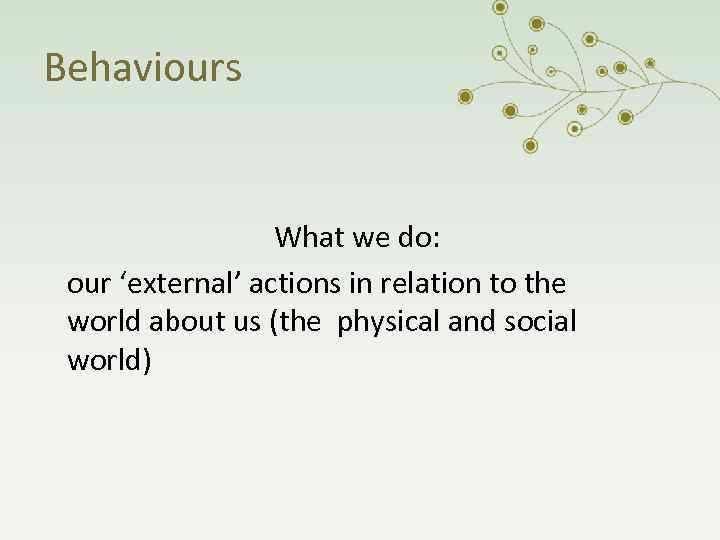 Behaviours

What we do:

our ‘external’ actions in relation to the world about us (the physical and social world)